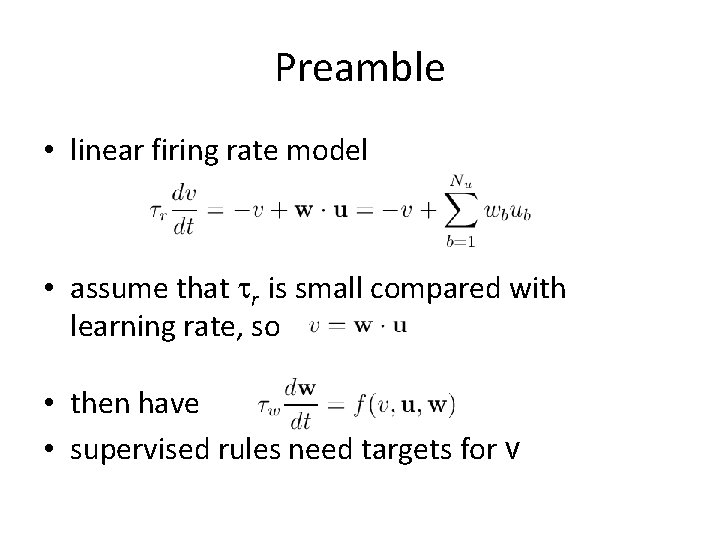 Preamble

• linear firing rate model

$\tau_r \frac{dv}{dt} = -v + \mathbf{w} \cdot \mathbf{u} = -v + \sum_{b=1}^{N_u} w_b u_b$

• assume that $\tau_r$ is small compared with learning rate, so $v = \mathbf{w} \cdot \mathbf{u}$

• then have $\tau_w \frac{d\mathbf{w}}{dt} = f(v, \mathbf{u}, \mathbf{w})$

• supervised rules need targets for v